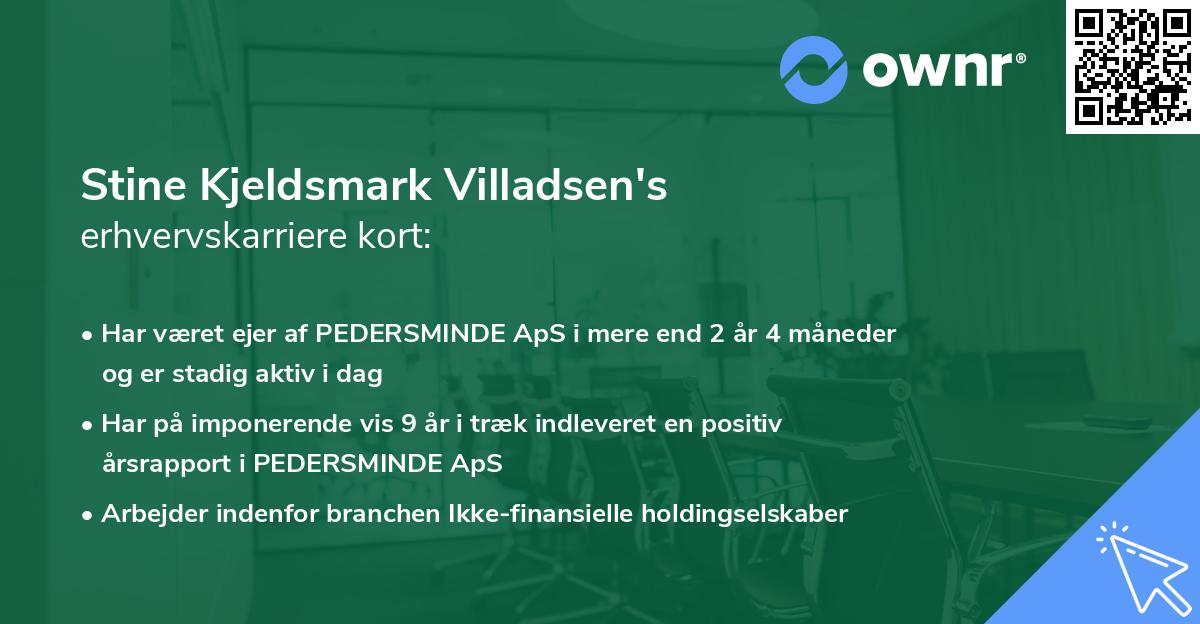 ownr®

Stine Kjeldsmark Villadsen's
erhvervskarriere kort:

• Har været ejer af PEDERSMINDE ApS i mere end 2 år 4 måneder og er stadig aktiv i dag

• Har på imponerende vis 9 år i træk indleveret en positiv årsrapport i PEDERSMINDE ApS

• Arbejder indenfor branchen Ikke-finansielle holdingselskaber